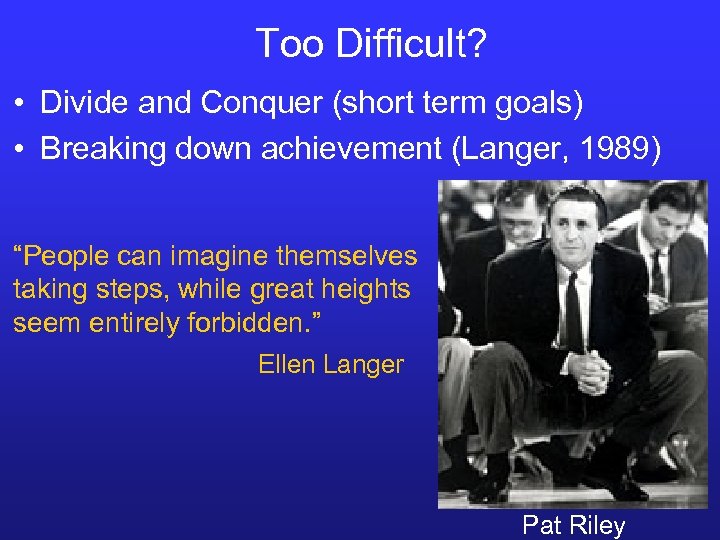 Too Difficult?

• Divide and Conquer (short term goals)
• Breaking down achievement (Langer, 1989)

“People can imagine themselves taking steps, while great heights seem entirely forbidden.”

Ellen Langer

Pat Riley